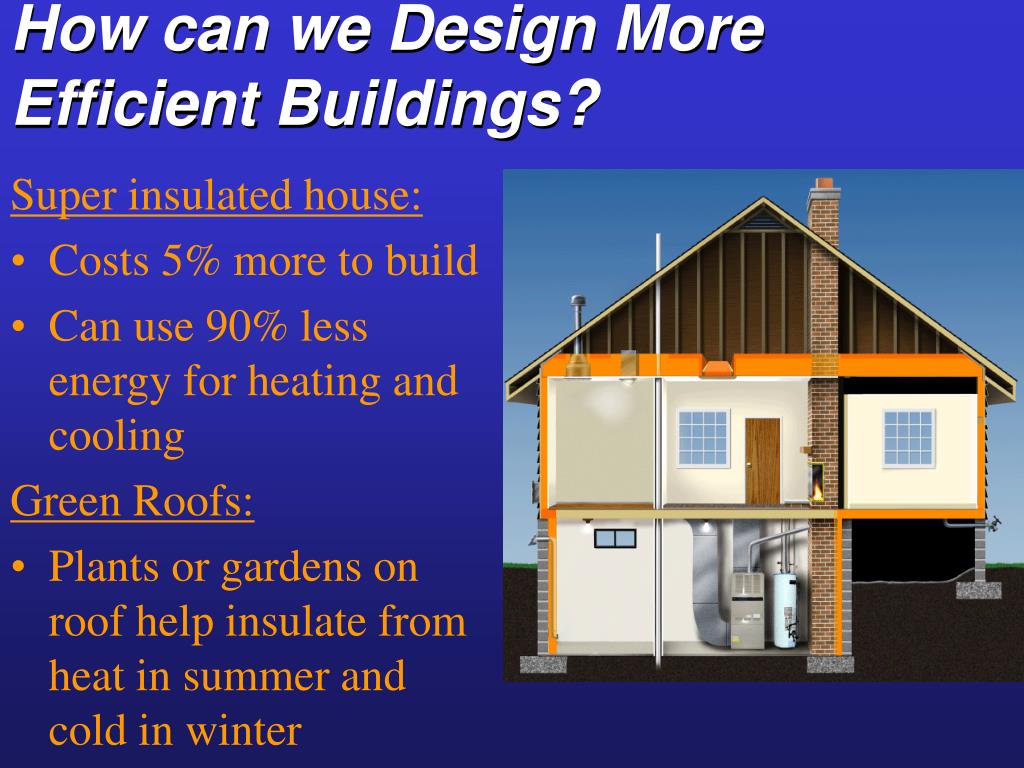 How can we Design More Efficient Buildings?

Super insulated house:

• Costs 5% more to build
• Can use 90% less energy for heating and cooling

Green Roofs:

• Plants or gardens on roof help insulate from heat in summer and cold in winter